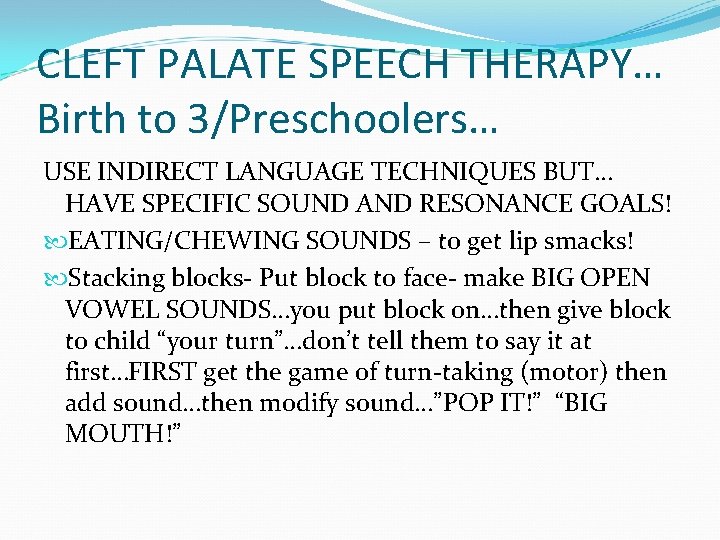 CLEFT PALATE SPEECH THERAPY… Birth to 3/Preschoolers…

USE INDIRECT LANGUAGE TECHNIQUES BUT… HAVE SPECIFIC SOUND AND RESONANCE GOALS!

EATING/CHEWING SOUNDS – to get lip smacks!

Stacking blocks- Put block to face- make BIG OPEN VOWEL SOUNDS…you put block on…then give block to child “your turn”…don’t tell them to say it at first…FIRST get the game of turn-taking (motor) then add sound…then modify sound…”POP IT!” “BIG MOUTH!”